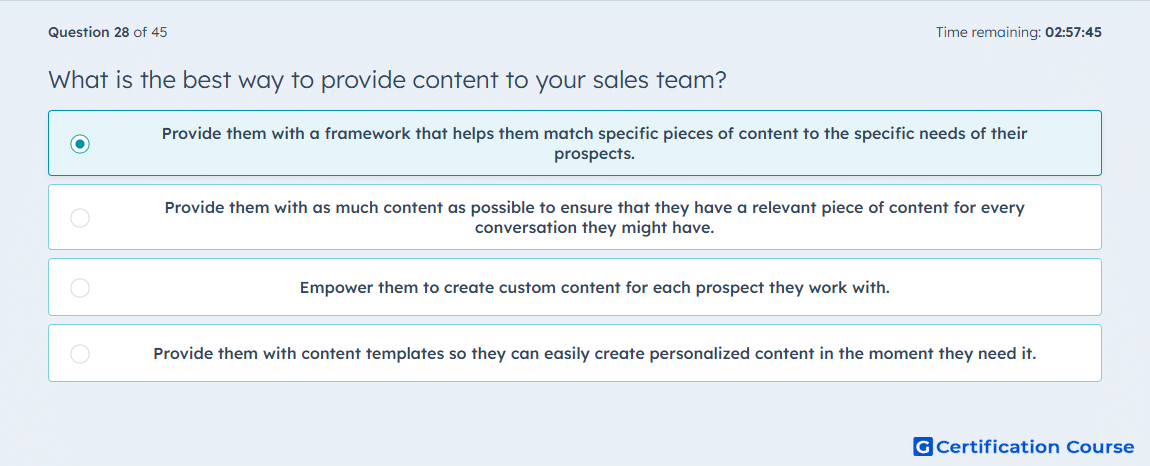 Question 28 of 45

Time remaining: 02:57:45

What is the best way to provide content to your sales team?

Provide them with a framework that helps them match specific pieces of content to the specific needs of their prospects.

Provide them with as much content as possible to ensure that they have a relevant piece of content for every conversation they might have.

Empower them to create custom content for each prospect they work with.

Provide them with content templates so they can easily create personalized content in the moment they need it.

G Certification Course